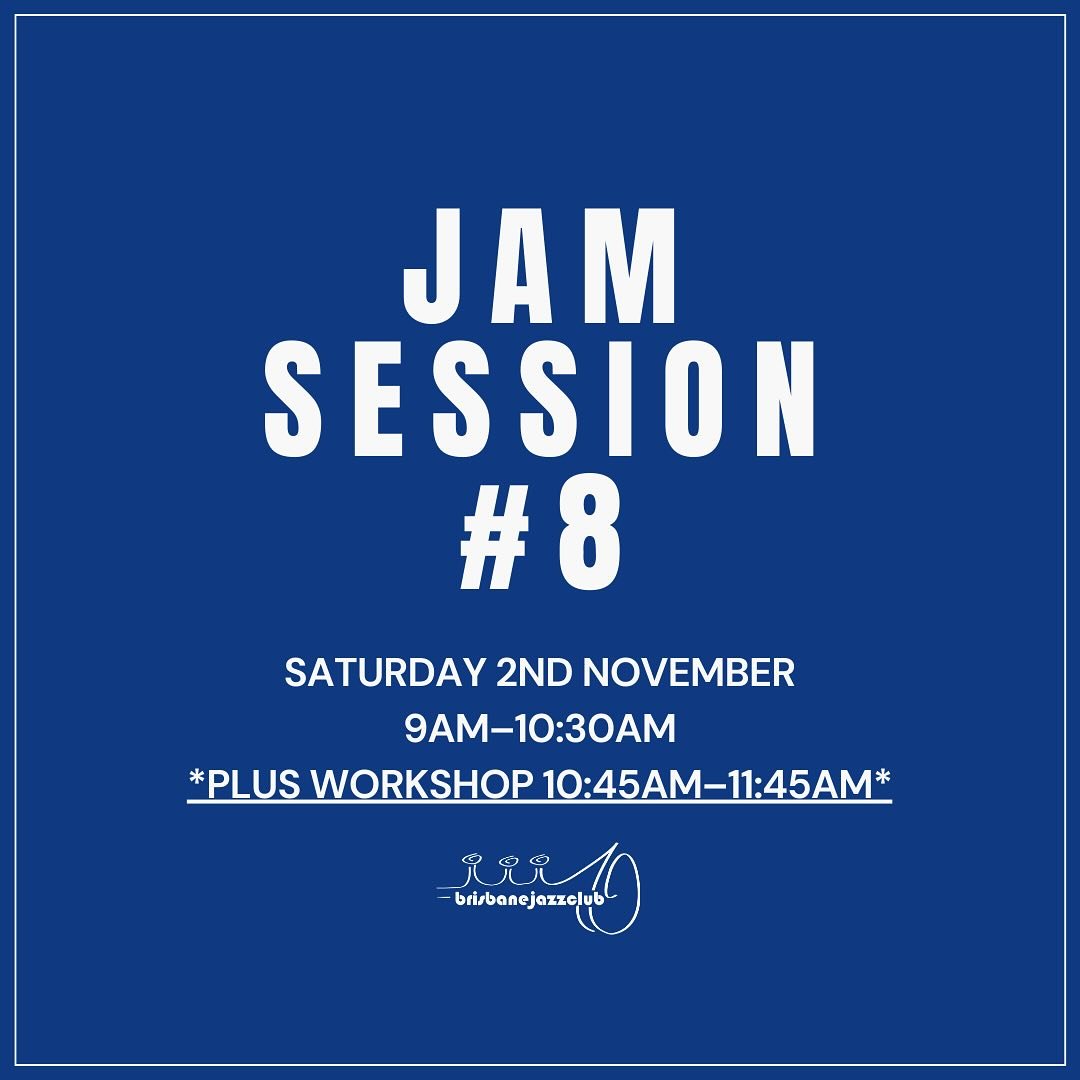 JAM SESSION #8

SATURDAY 2ND NOVEMBER
9AM–10:30AM
*PLUS WORKSHOP 10:45AM–11:45AM*

brisbanejazzclub